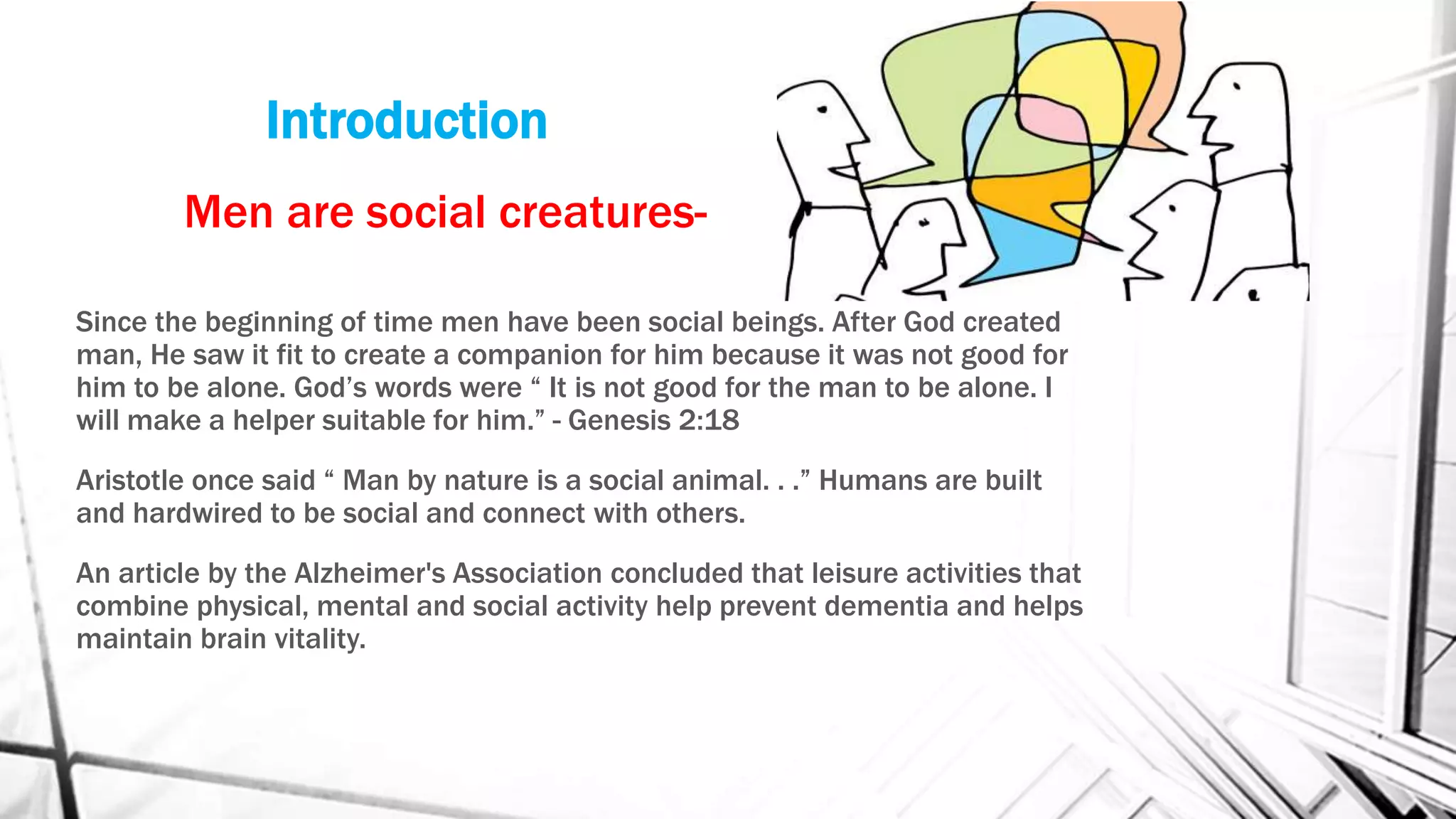 Introduction

Men are social creatures-

Since the beginning of time men have been social beings. After God created man, He saw it fit to create a companion for him because it was not good for him to be alone. God’s words were “ It is not good for the man to be alone. I will make a helper suitable for him.” - Genesis 2:18

Aristotle once said “ Man by nature is a social animal. . .” Humans are built and hardwired to be social and connect with others.

An article by the Alzheimer's Association concluded that leisure activities that combine physical, mental and social activity help prevent dementia and helps maintain brain vitality.